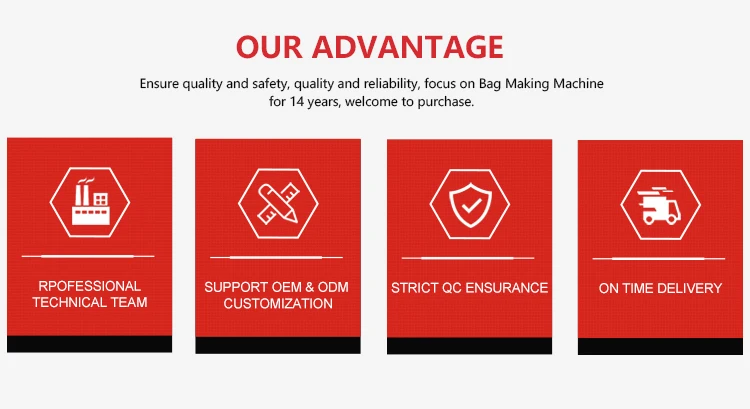 OUR ADVANTAGE

Ensure quality and safety, quality and reliability, focus on Bag Making Machine for 14 years, welcome to purchase.

RPOFESSIONAL TECHNICAL TEAM

SUPPORT OEM & ODM CUSTOMIZATION

STRICT QC ENSURANCE

ON TIME DELIVERY